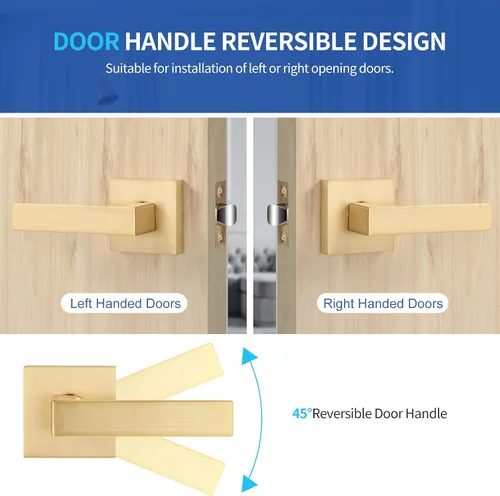 DOOR HANDLE REVERSIBLE DESIGN

Suitable for installation of left or right opening doors.

Left Handed Doors

Right Handed Doors

45°Reversible Door Handle